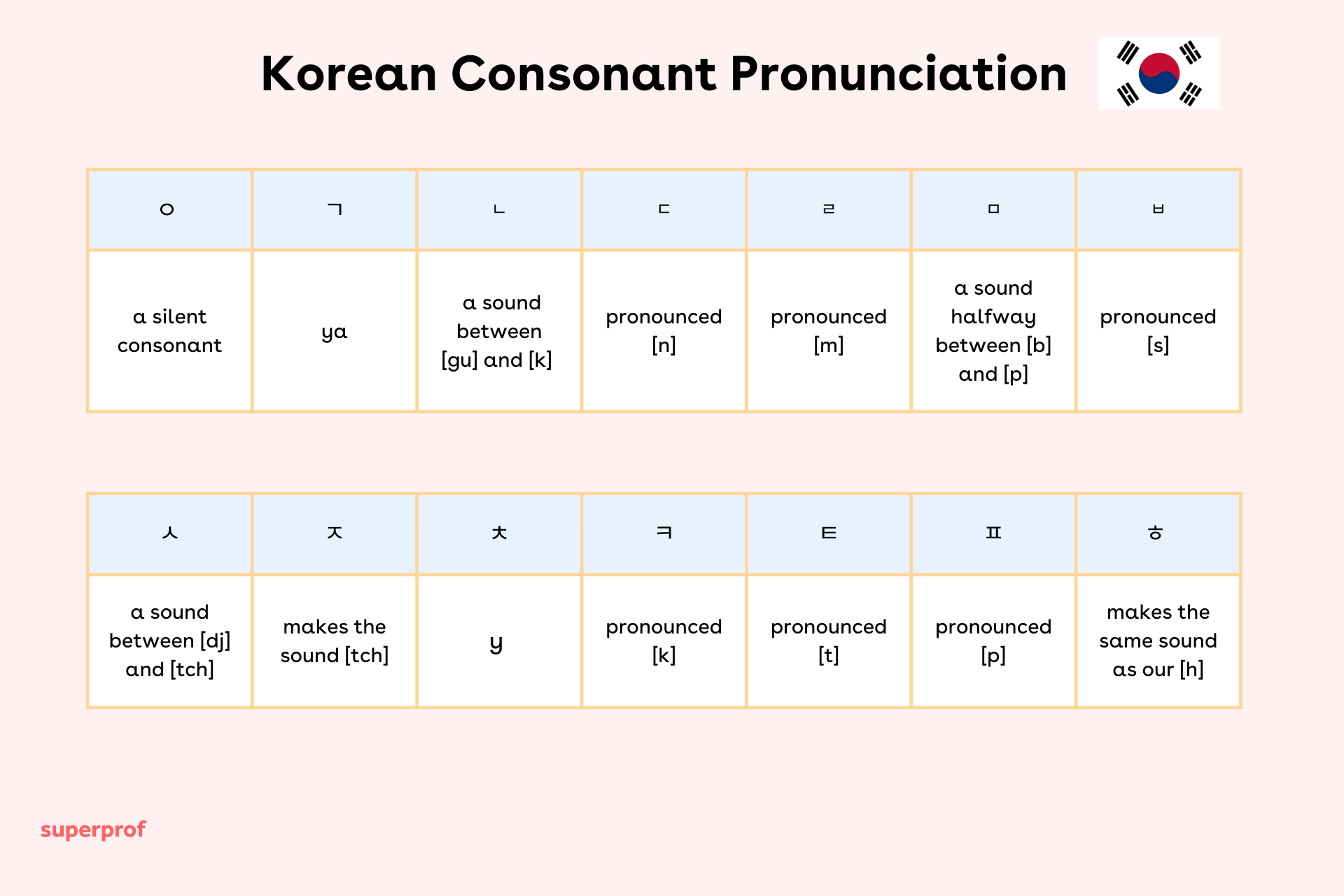 Korean Consonant Pronunciation

| ㅇ | ㄱ | ㄴ | ㄷ | ㄹ | ㅁ | ㅂ |
|---|---|---|---|---|---|---|
| a silent consonant | ya | a sound between [gu] and [k] | pronounced [n] | pronounced [m] | a sound halfway between [b] and [p] | pronounced [s] |

| ㅅ | ㅈ | ㅊ | ㅋ | ㅌ | ㅍ | ㅎ |
|---|---|---|---|---|---|---|
| a sound between [dj] and [tch] | makes the sound [tch] | y | pronounced [k] | pronounced [t] | pronounced [p] | makes the same sound as our [h] |

superprof